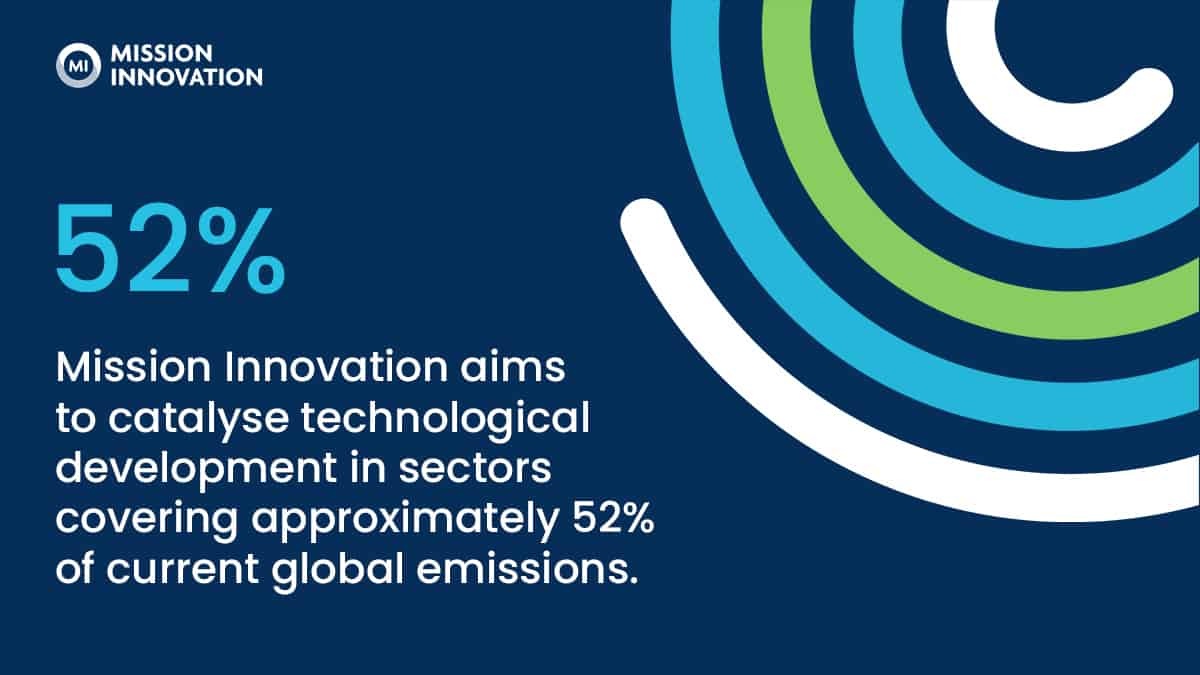 MI MISSION INNOVATION

52%

Mission Innovation aims to catalyse technological development in sectors covering approximately 52% of current global emissions.